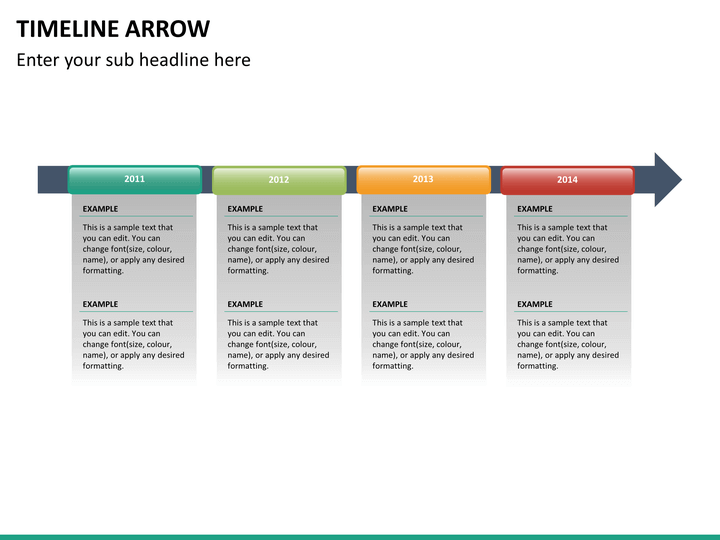 TIMELINE ARROW

Enter your sub headline here

2011

EXAMPLE

This is a sample text that you can edit. You can change font(size, colour, name), or apply any desired formatting.

EXAMPLE

This is a sample text that you can edit. You can change font(size, colour, name), or apply any desired formatting.

2012

EXAMPLE

This is a sample text that you can edit. You can change font(size, colour, name), or apply any desired formatting.

EXAMPLE

This is a sample text that you can edit. You can change font(size, colour, name), or apply any desired formatting.

2013

EXAMPLE

This is a sample text that you can edit. You can change font(size, colour, name), or apply any desired formatting.

EXAMPLE

This is a sample text that you can edit. You can change font(size, colour, name), or apply any desired formatting.

2014

EXAMPLE

This is a sample text that you can edit. You can change font(size, colour, name), or apply any desired formatting.

EXAMPLE

This is a sample text that you can edit. You can change font(size, colour, name), or apply any desired formatting.